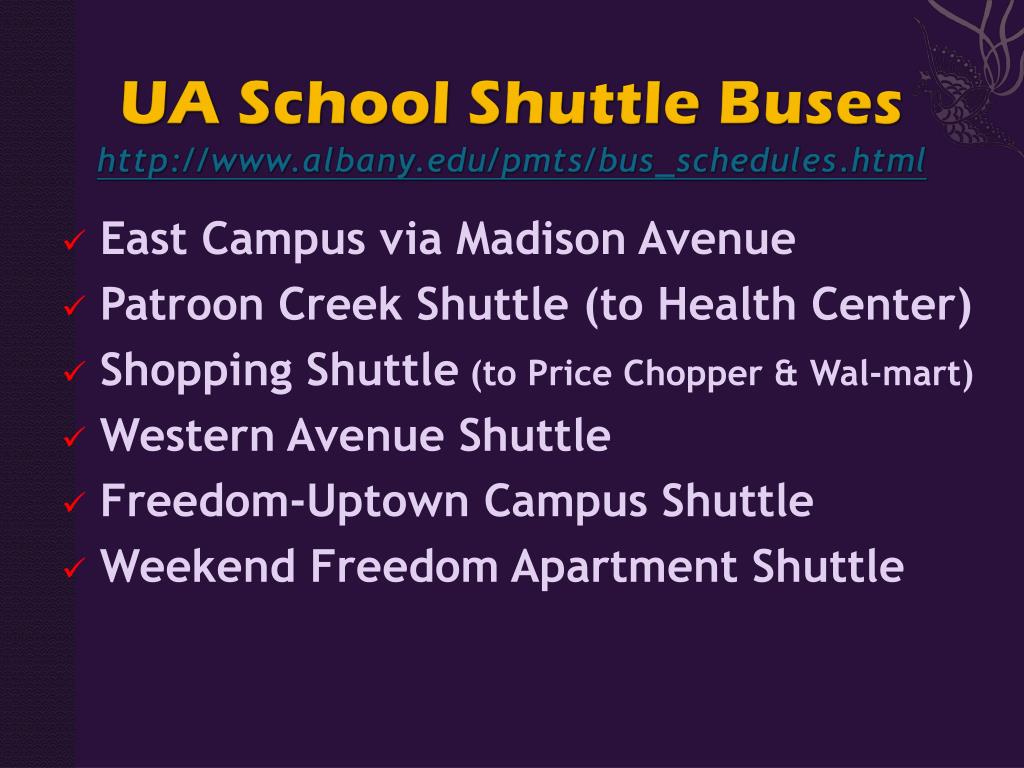 UA School Shuttle Buses
http://www.albany.edu/pmts/bus_schedules.html

✓ East Campus via Madison Avenue
✓ Patroon Creek Shuttle (to Health Center)
✓ Shopping Shuttle (to Price Chopper & Wal-mart)
✓ Western Avenue Shuttle
✓ Freedom-Uptown Campus Shuttle
✓ Weekend Freedom Apartment Shuttle